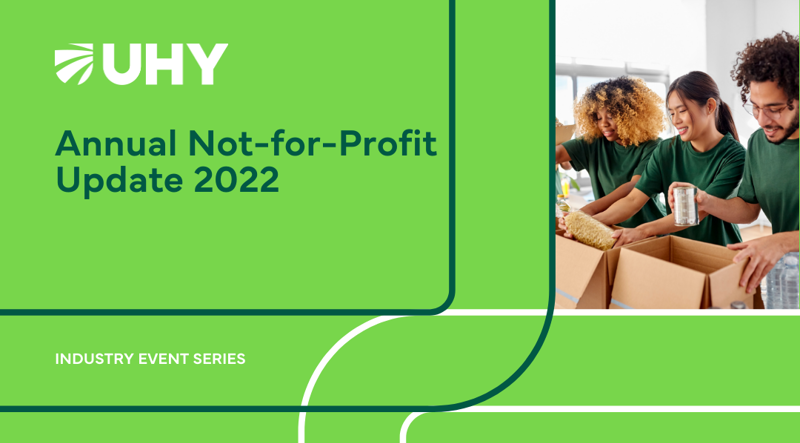 UHY

Annual Not-for-Profit Update 2022

INDUSTRY EVENT SERIES